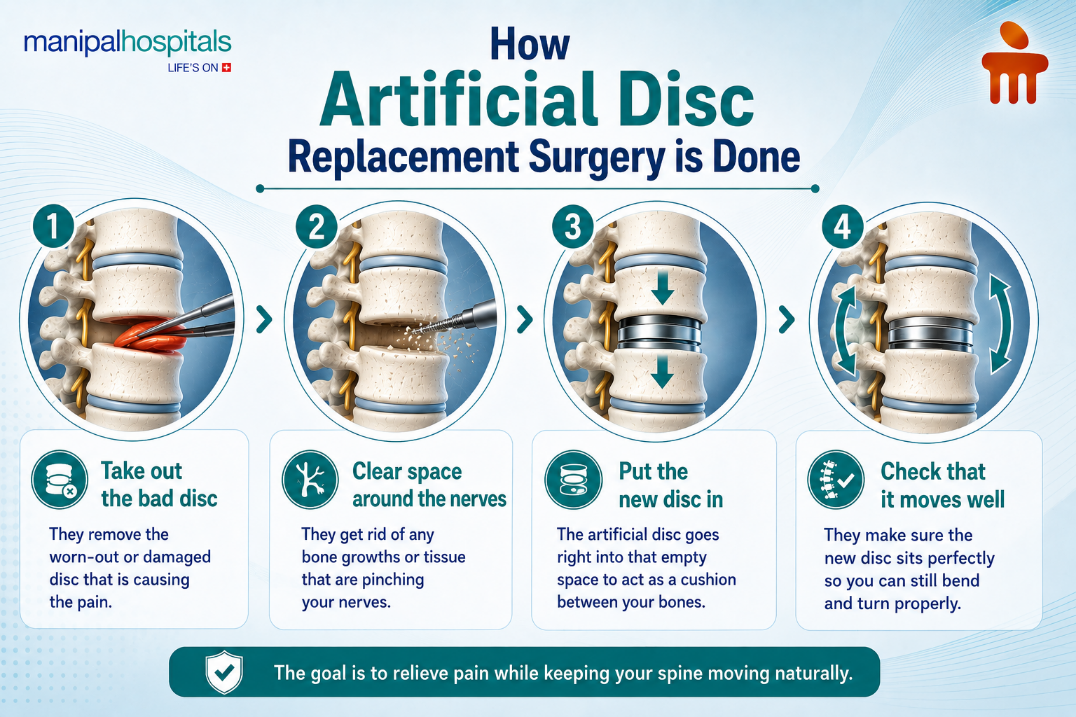 manipalhospitals
LIFE'S ON

How
Artificial Disc
Replacement Surgery is Done

1

2

3

4

Take out the bad disc

They remove the worn-out or damaged disc that is causing the pain.

Clear space around the nerves

They get rid of any bone growths or tissue that are pinching your nerves.

Put the new disc in

The artificial disc goes right into that empty space to act as a cushion between your bones.

Check that it moves well

They make sure the new disc sits perfectly so you can still bend and turn properly.

The goal is to relieve pain while keeping your spine moving naturally.